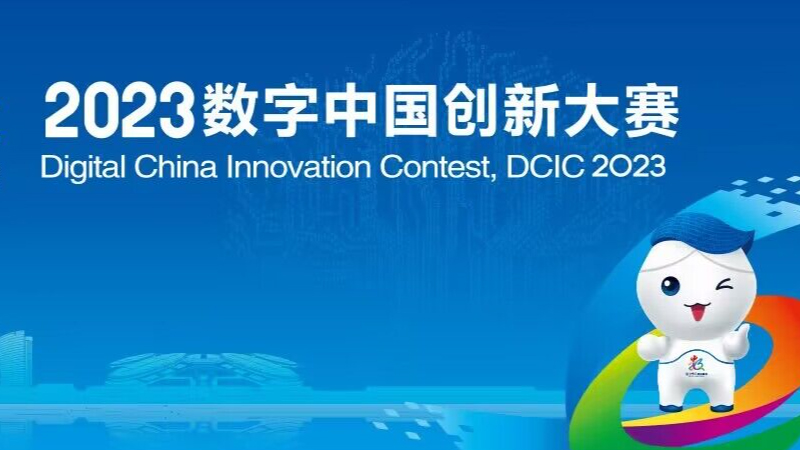 2023数字中国创新大赛
Digital China Innovation Contest, DCIC 2023